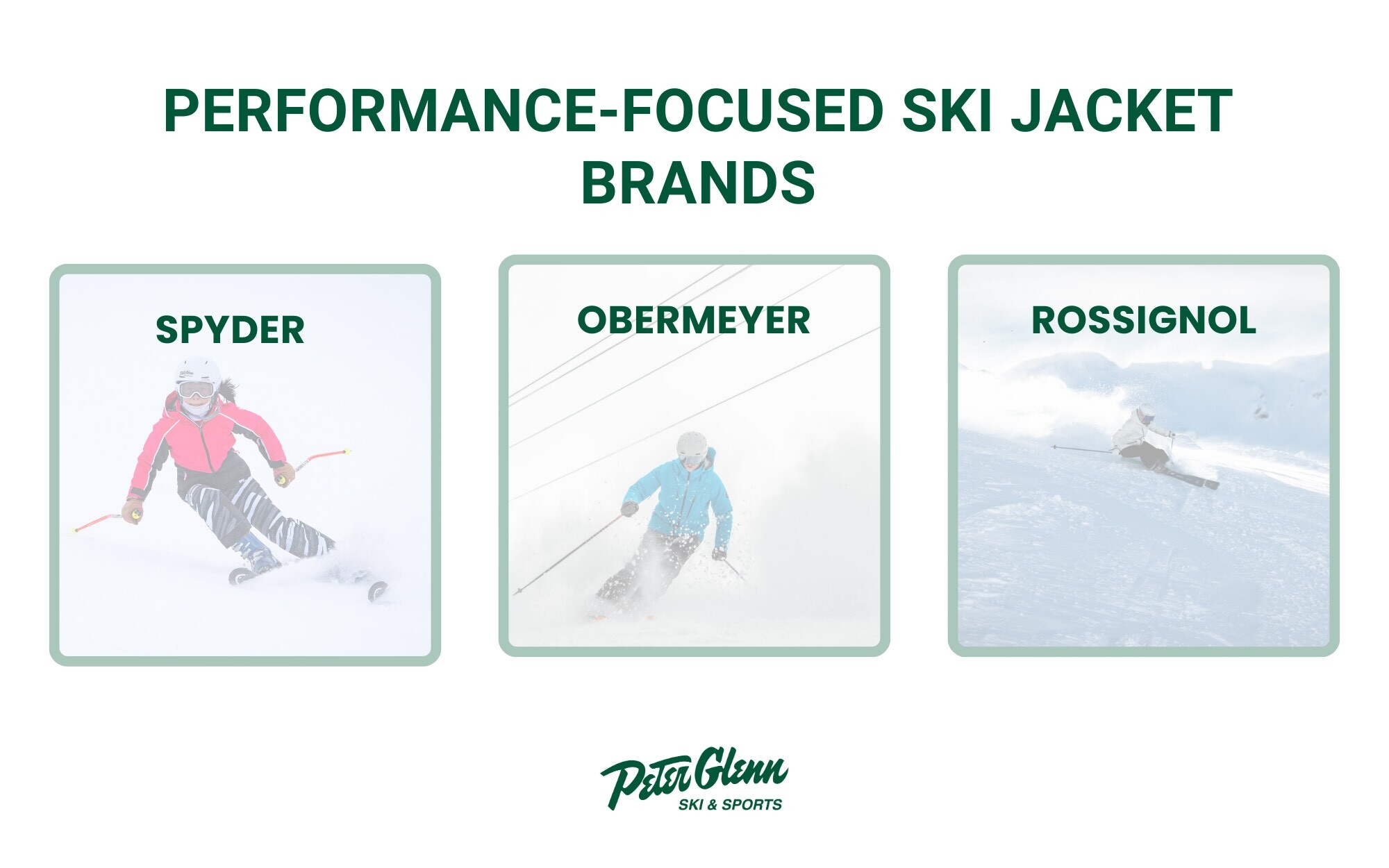 PERFORMANCE-FOCUSED SKI JACKET BRANDS

SPYDER

OBERMEYER

ROSSIGNOL

Peter Glenn
SKI & SPORTS